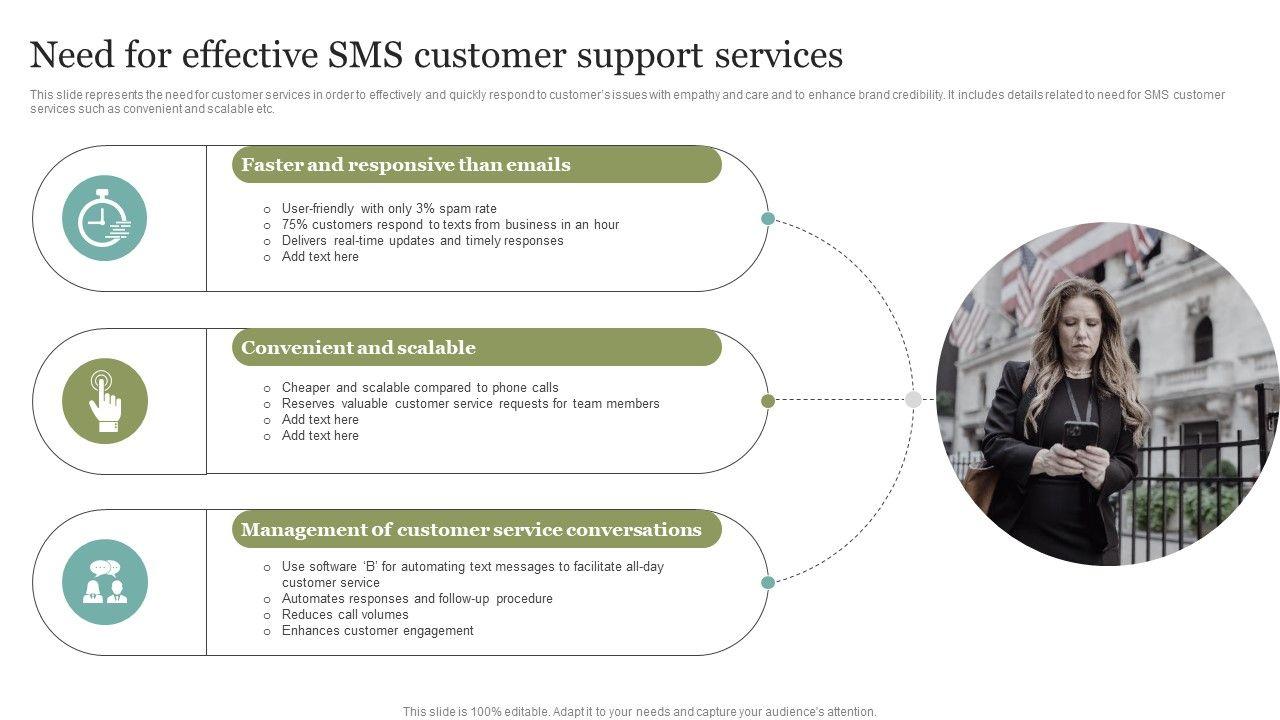 Need for effective SMS customer support services

This slide represents the need for customer services in order to effectively and quickly respond to customer's issues with empathy and care and to enhance brand credibility. It includes details related to need for SMS customer services such as convenient and scalable etc.

Faster and responsive than emails

o User-friendly with only 3% spam rate
o 75% customers respond to texts from business in an hour
o Delivers real-time updates and timely responses
o Add text here

Convenient and scalable

o Cheaper and scalable compared to phone calls
o Reserves valuable customer service requests for team members
o Add text here
o Add text here

Management of customer service conversations

o Use software 'B' for automating text messages to facilitate all-day customer service
o Automates responses and follow-up procedure
o Reduces call volumes
o Enhances customer engagement

This slide is 100% editable. Adapt it to your needs and capture your audience's attention.